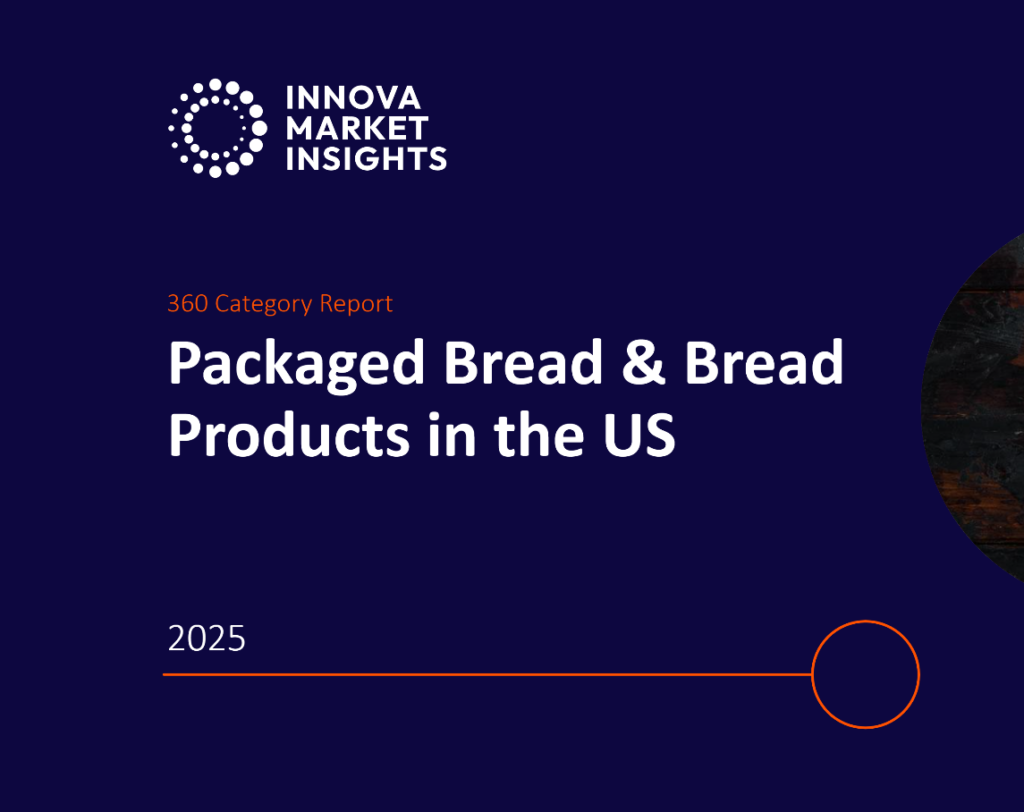 INNOVA
MARKET
INSIGHTS

360 Category Report

Packaged Bread & Bread Products in the US

2025